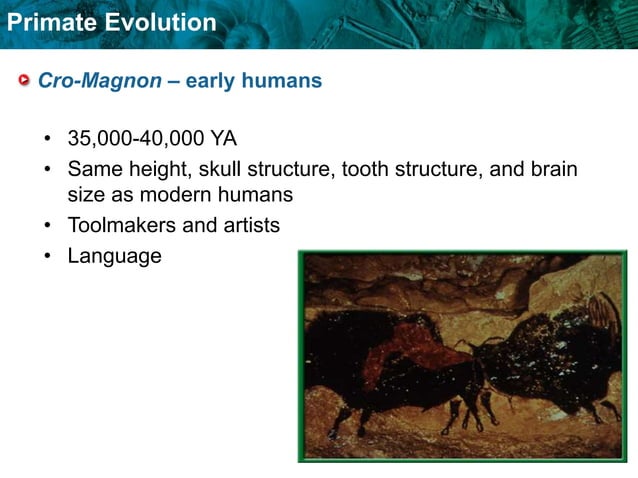 Primate Evolution

Cro-Magnon – early humans

• 35,000-40,000 YA
• Same height, skull structure, tooth structure, and brain size as modern humans
• Toolmakers and artists
• Language